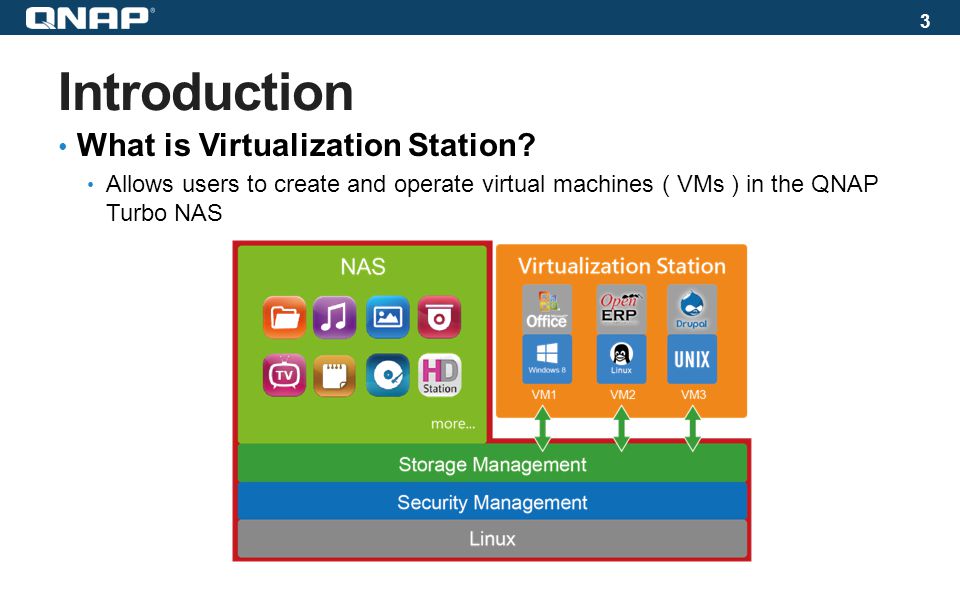 QNAP

3

Introduction

• What is Virtualization Station?

• Allows users to create and operate virtual machines ( VMs ) in the QNAP Turbo NAS

NAS

TV

HD Station

more...

Virtualization Station

Office

Open ERP

Drupal

Windows 8

Linux

UNIX

VM1

VM2

VM3

Storage Management

Security Management

Linux